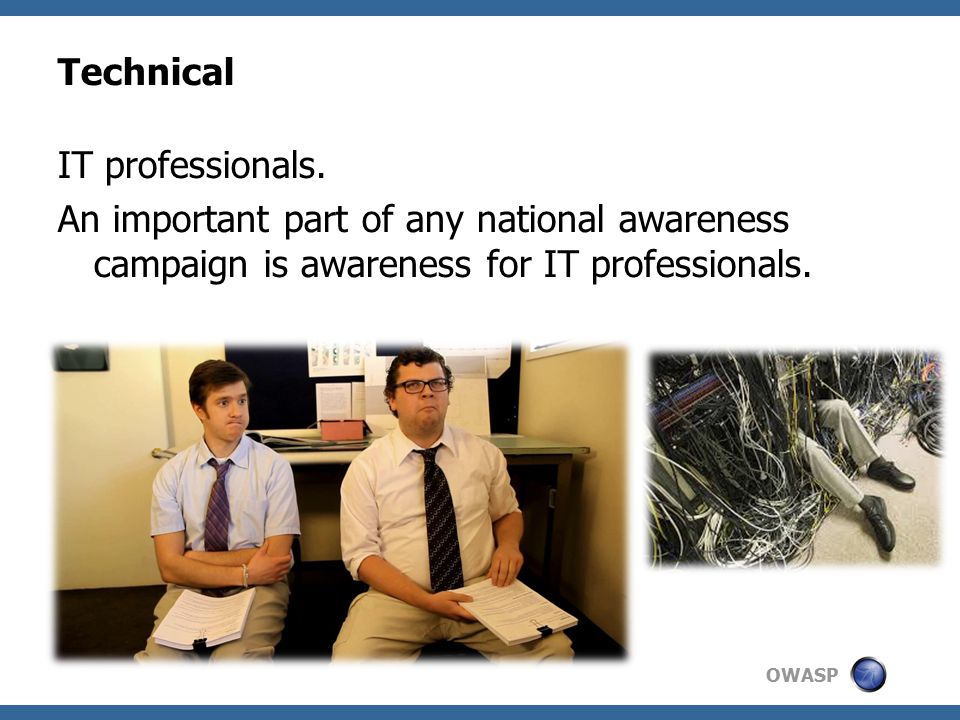 Technical

IT professionals.

An important part of any national awareness campaign is awareness for IT professionals.

OWASP